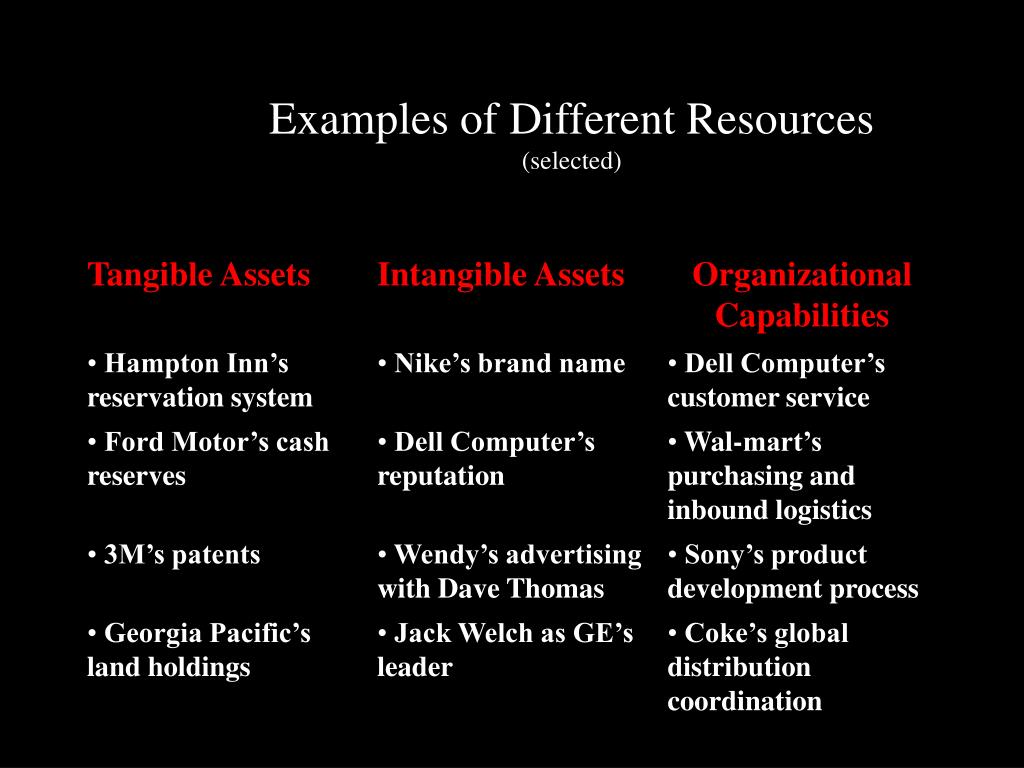 Examples of Different Resources
(selected)

| Tangible Assets | Intangible Assets | Organizational Capabilities |
|---|---|---|
| • Hampton Inn’s reservation system | • Nike’s brand name | • Dell Computer’s customer service |
| • Ford Motor’s cash reserves | • Dell Computer’s reputation | • Wal-mart’s purchasing and inbound logistics |
| • 3M’s patents | • Wendy’s advertising with Dave Thomas | • Sony’s product development process |
| • Georgia Pacific’s land holdings | • Jack Welch as GE’s leader | • Coke’s global distribution coordination |